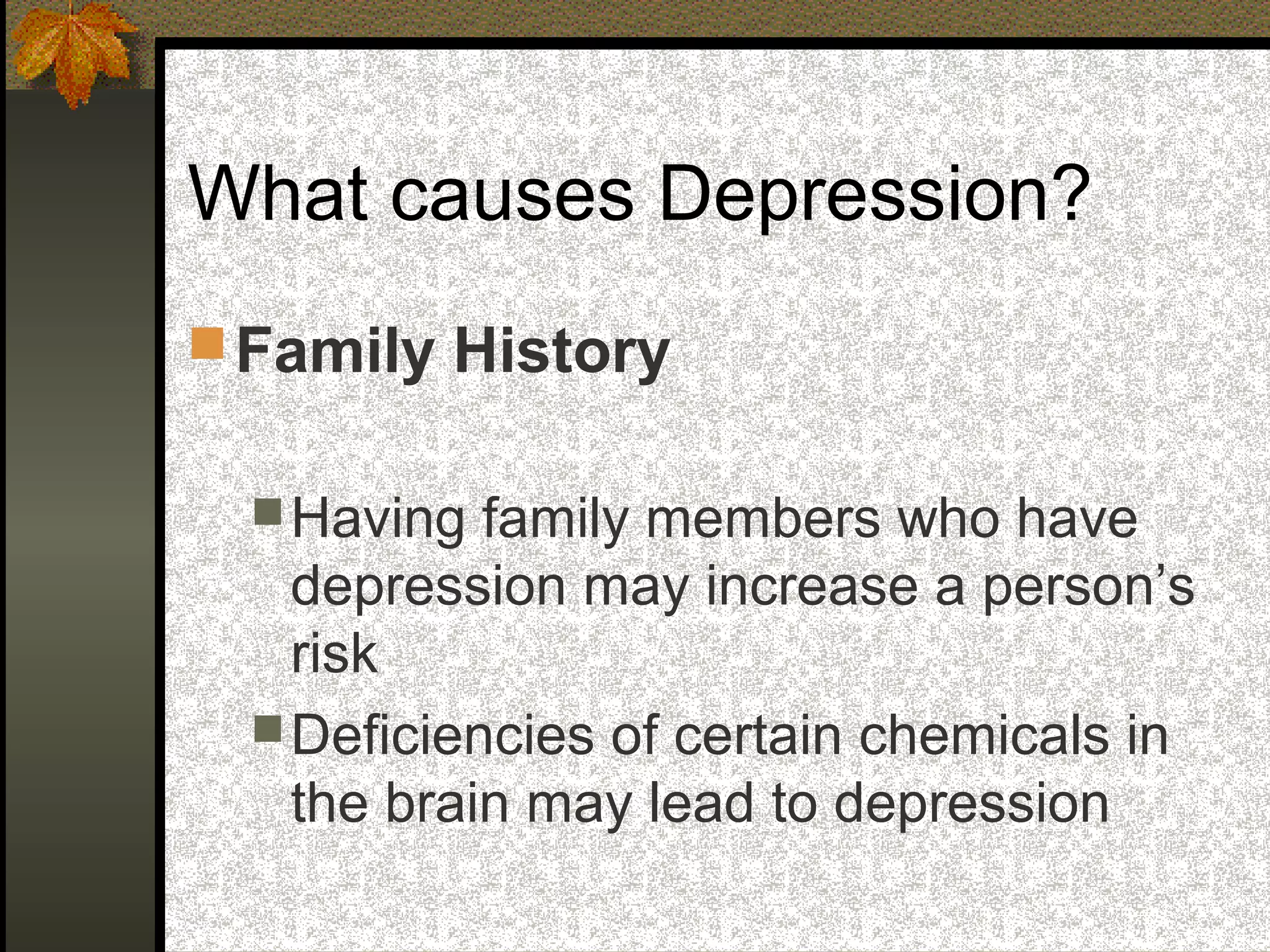 What causes Depression?

Family History

Having family members who have depression may increase a person’s risk

Deficiencies of certain chemicals in the brain may lead to depression